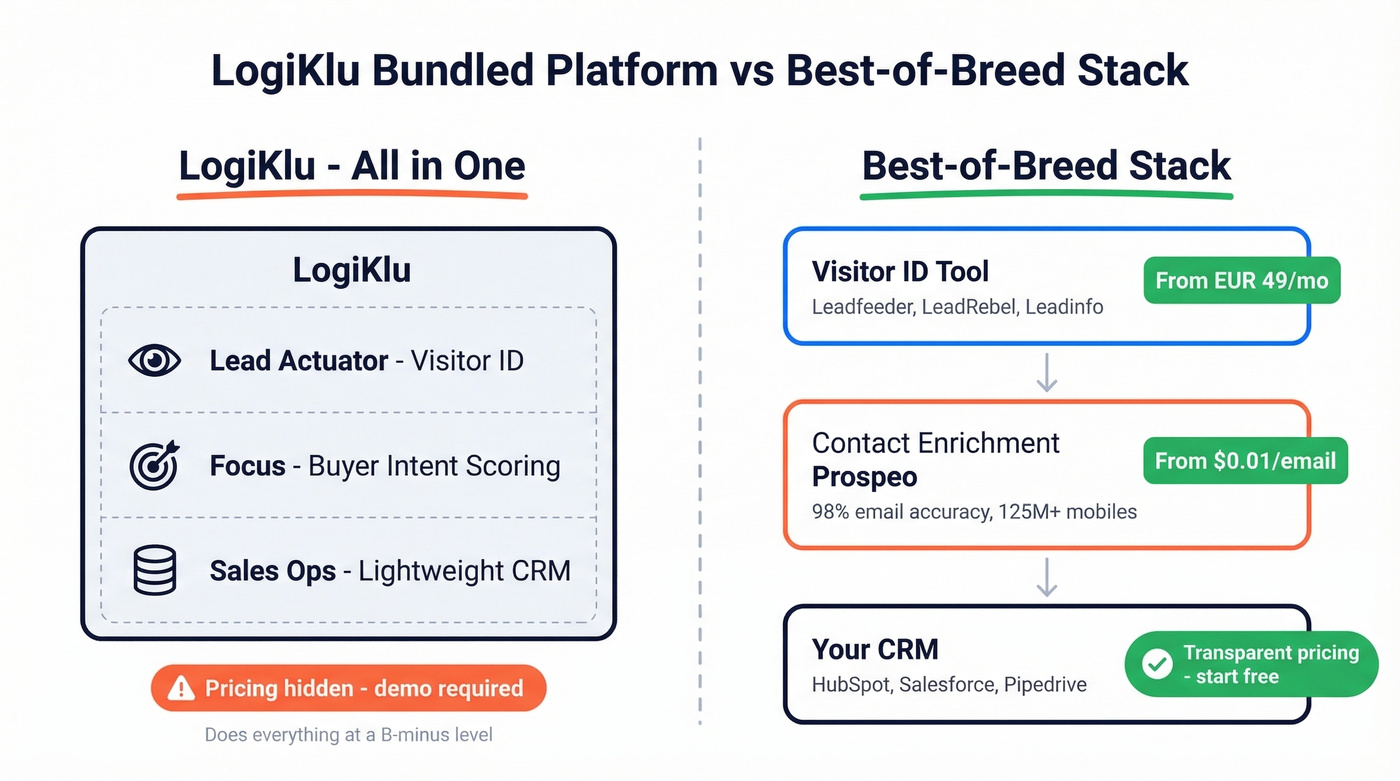 LogiKlu Bundled Platform vs Best-of-Breed Stack

LogiKlu - All in One

LogiKlu

Lead Actuator - Visitor ID

Focus - Buyer Intent Scoring

Sales Ops - Lightweight CRM

Pricing hidden - demo required

Does everything at a B-minus level

Best-of-Breed Stack

Visitor ID Tool
Leadfeeder, LeadRebel, Leadinfo

From EUR 49/mo

Contact Enrichment
Prospeo
98% email accuracy, 125M+ mobiles

From $0.01/email

Your CRM
HubSpot, Salesforce, Pipedrive

Transparent pricing - start free